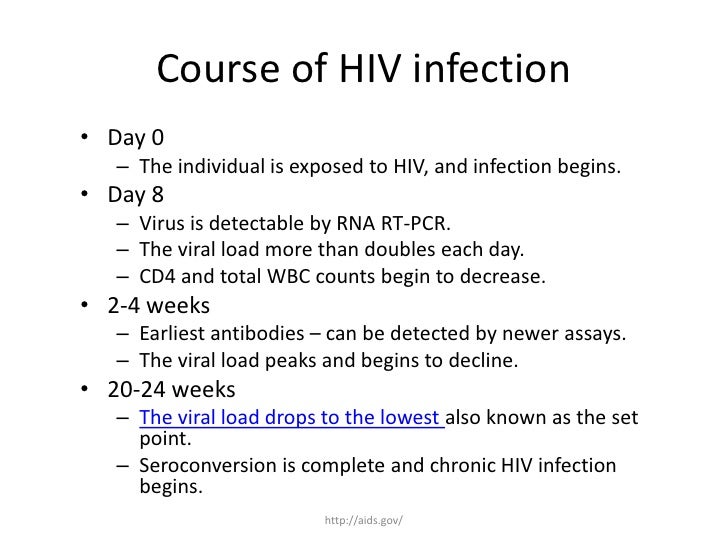 Course of HIV infection

• Day 0
– The individual is exposed to HIV, and infection begins.

• Day 8
– Virus is detectable by RNA RT-PCR.
– The viral load more than doubles each day.
– CD4 and total WBC counts begin to decrease.

• 2-4 weeks
– Earliest antibodies – can be detected by newer assays.
– The viral load peaks and begins to decline.

• 20-24 weeks
– The viral load drops to the lowest also known as the set point.
– Seroconversion is complete and chronic HIV infection begins.

http://aids.gov/